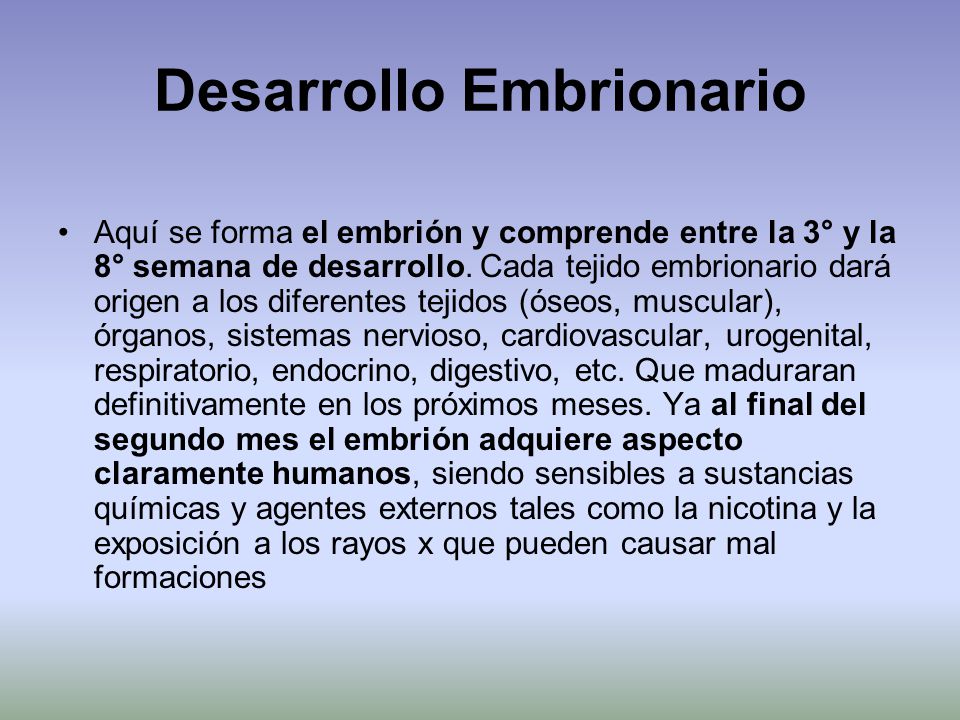 Desarrollo Embrionario

• Aquí se forma el embrión y comprende entre la 3° y la 8° semana de desarrollo. Cada tejido embrionario dará origen a los diferentes tejidos (óseos, muscular), órganos, sistemas nervioso, cardiovascular, urogenital, respiratorio, endocrino, digestivo, etc. Que maduraran definitivamente en los próximos meses. Ya al final del segundo mes el embrión adquiere aspecto claramente humanos, siendo sensibles a sustancias químicas y agentes externos tales como la nicotina y la exposición a los rayos x que pueden causar mal formaciones